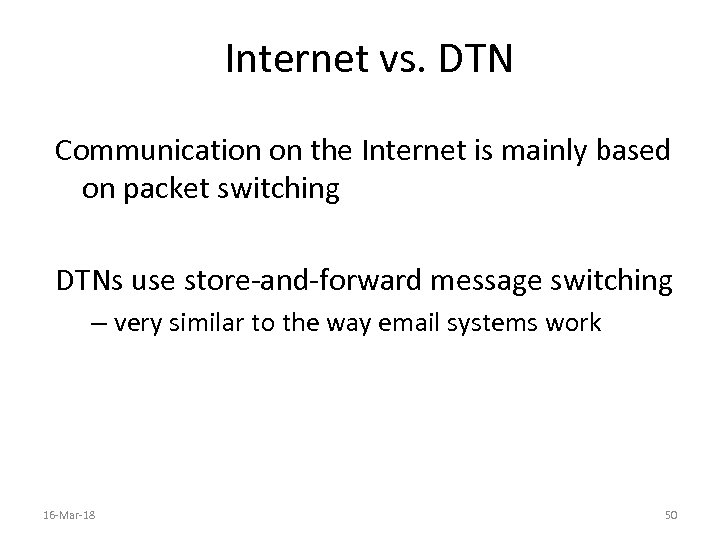 Internet vs. DTN

Communication on the Internet is mainly based on packet switching

DTNs use store-and-forward message switching

– very similar to the way email systems work

16-Mar-18

50